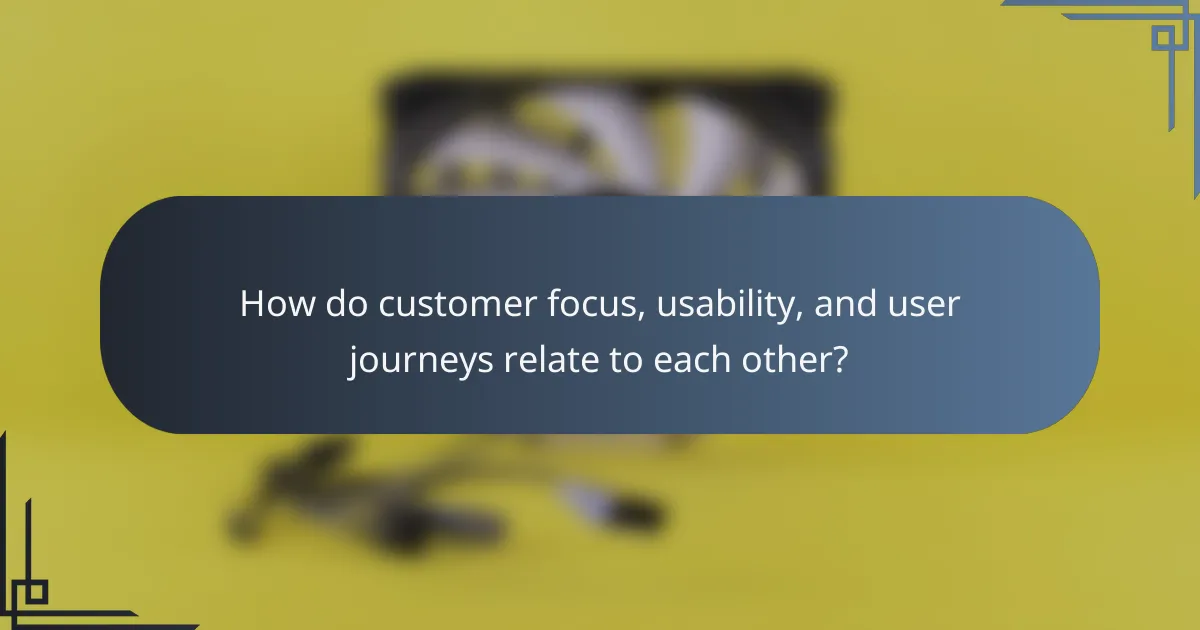 How do customer focus, usability, and user journeys relate to each other?